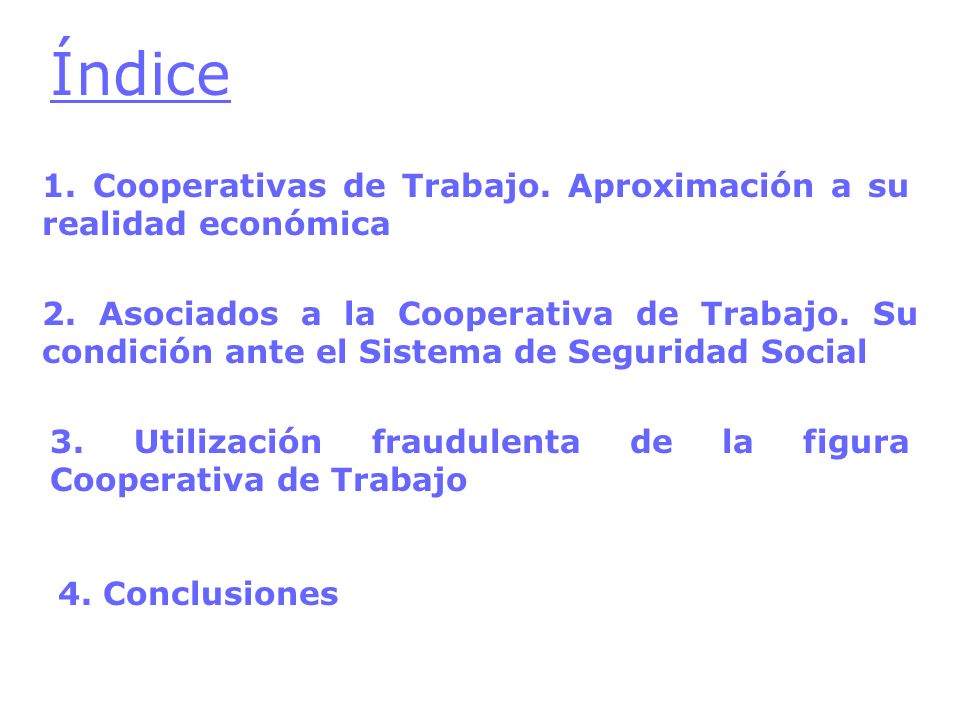 Índice

1. Cooperativas de Trabajo. Aproximación a su realidad económica

2. Asociados a la Cooperativa de Trabajo. Su condición ante el Sistema de Seguridad Social

3. Utilización fraudulenta de la figura Cooperativa de Trabajo

4. Conclusiones